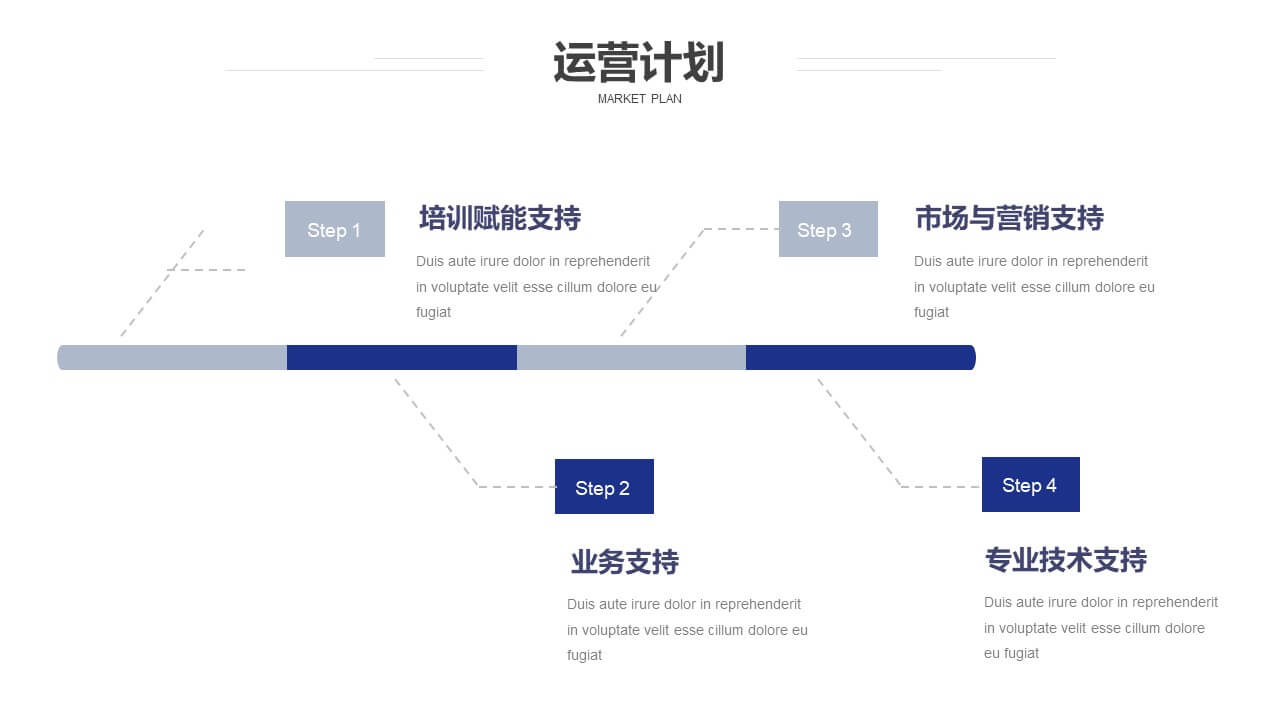 运营计划
MARKET PLAN

Step 1

培训赋能支持

Duis aute irure dolor in reprehenderit in voluptate velit esse cillum dolore eu fugiat

Step 3

市场与营销支持

Duis aute irure dolor in reprehenderit in voluptate velit esse cillum dolore eu fugiat

Step 2

业务支持

Duis aute irure dolor in reprehenderit in voluptate velit esse cillum dolore eu fugiat

Step 4

专业技术支持

Duis aute irure dolor in reprehenderit in voluptate velit esse cillum dolore eu fugiat